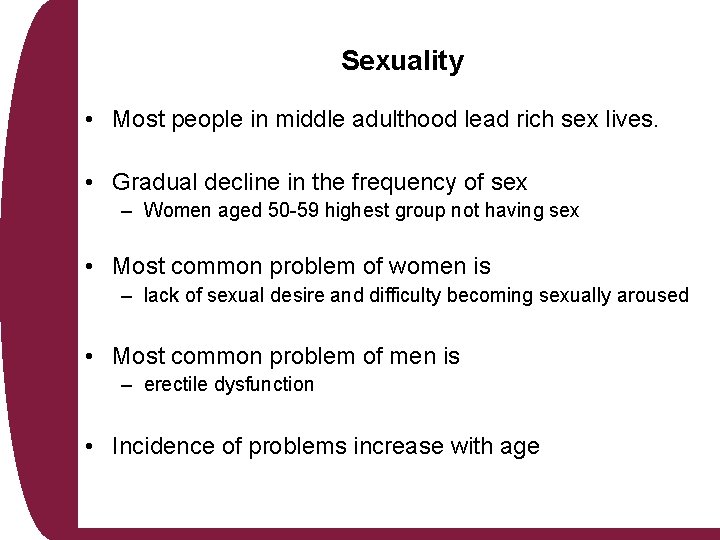 Sexuality

• Most people in middle adulthood lead rich sex lives.

• Gradual decline in the frequency of sex
– Women aged 50-59 highest group not having sex

• Most common problem of women is
– lack of sexual desire and difficulty becoming sexually aroused

• Most common problem of men is
– erectile dysfunction

• Incidence of problems increase with age